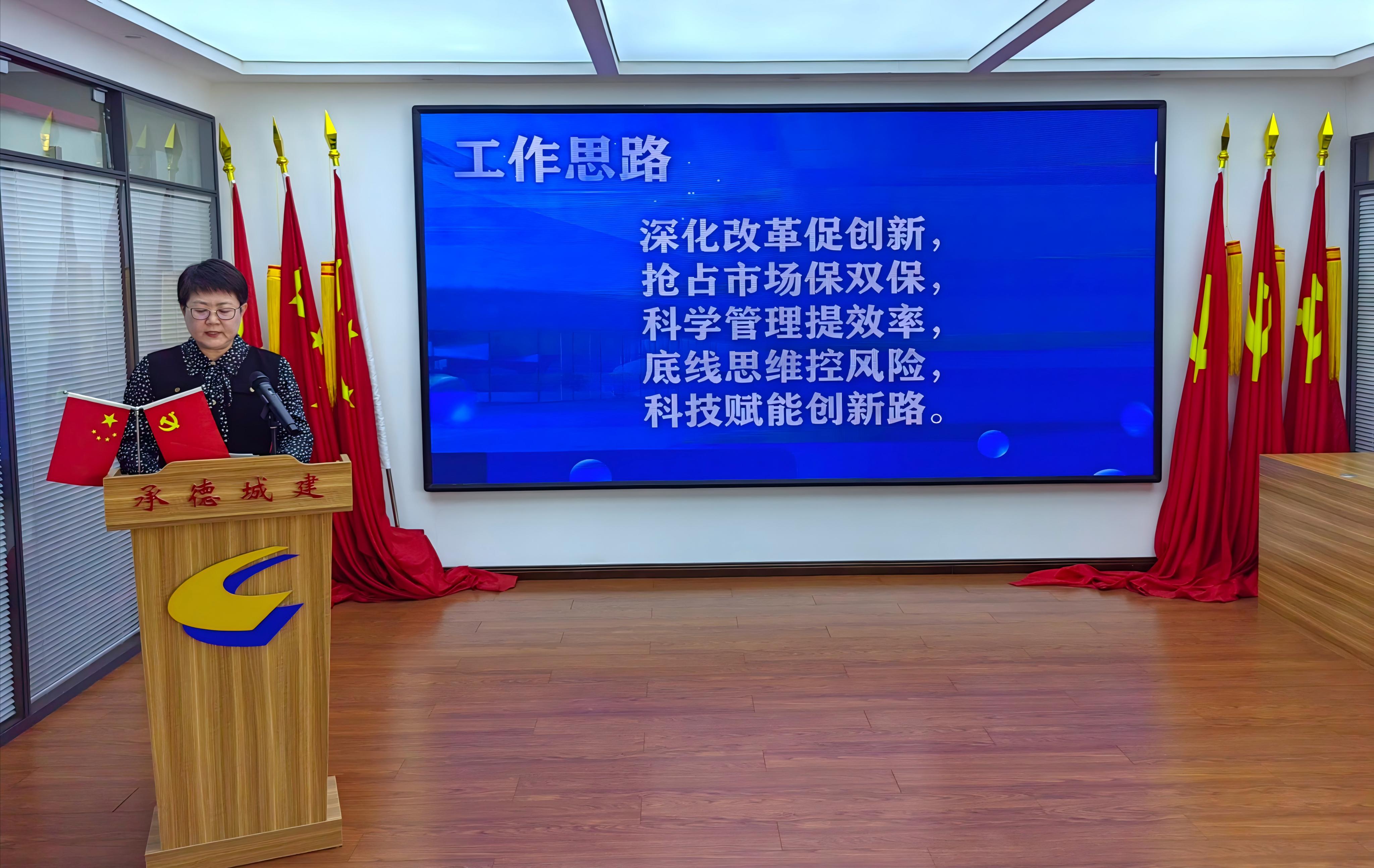 工作思路

深化改革促创新，
抢占市场保双保，
科学管理提效率，
底线思维控风险，
科技赋能创新路。

承德城建